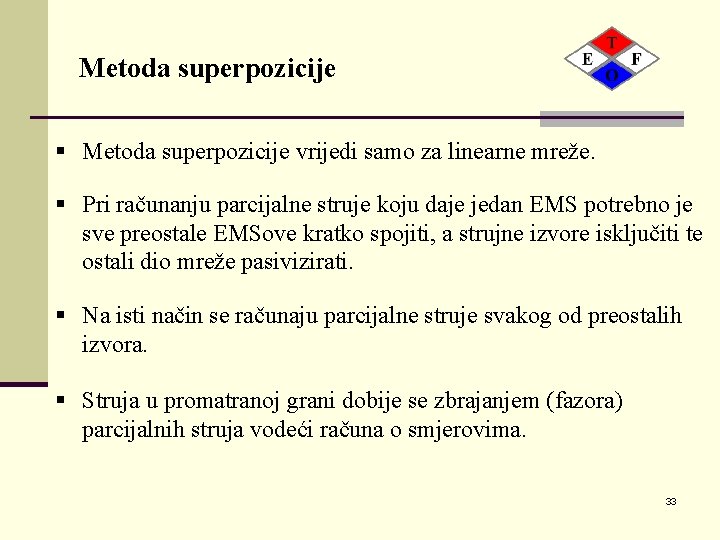 Metoda superpozicije

T
E F
O

▪ Metoda superpozicije vrijedi samo za linearne mreže.

▪ Pri računanju parcijalne struje koju daje jedan EMS potrebno je sve preostale EMSove kratko spojiti, a strujne izvore isključiti te ostali dio mreže pasivizirati.

▪ Na isti način se računaju parcijalne struje svakog od preostalih izvora.

▪ Struja u promatranoj grani dobije se zbrajanjem (fazora) parcijalnih struja vodeći računa o smjerovima.

33